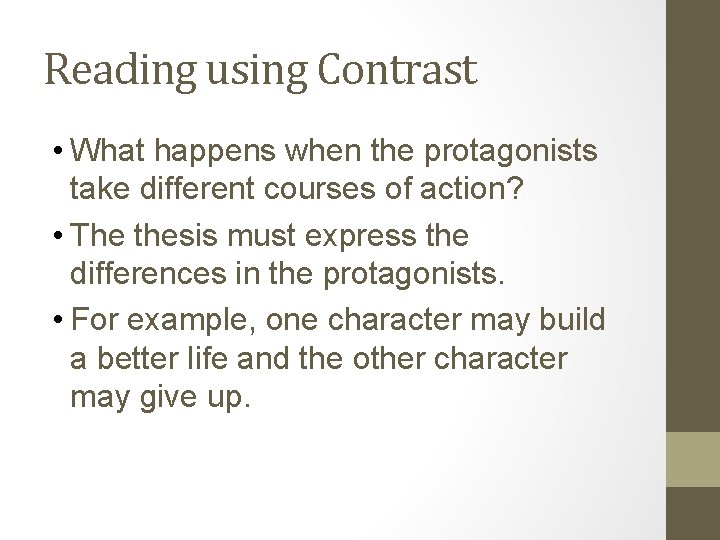 Reading using Contrast

• What happens when the protagonists take different courses of action?

• The thesis must express the differences in the protagonists.

• For example, one character may build a better life and the other character may give up.